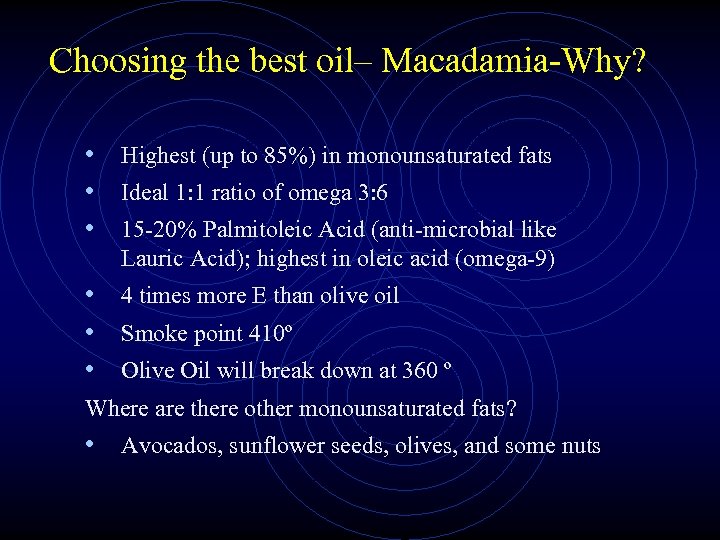 Choosing the best oil– Macadamia-Why?

• Highest (up to 85%) in monounsaturated fats
• Ideal 1:1 ratio of omega 3:6
• 15-20% Palmitoleic Acid (anti-microbial like Lauric Acid); highest in oleic acid (omega-9)
• 4 times more E than olive oil
• Smoke point 410º
• Olive Oil will break down at 360 º

Where are there other monounsaturated fats?
• Avocados, sunflower seeds, olives, and some nuts